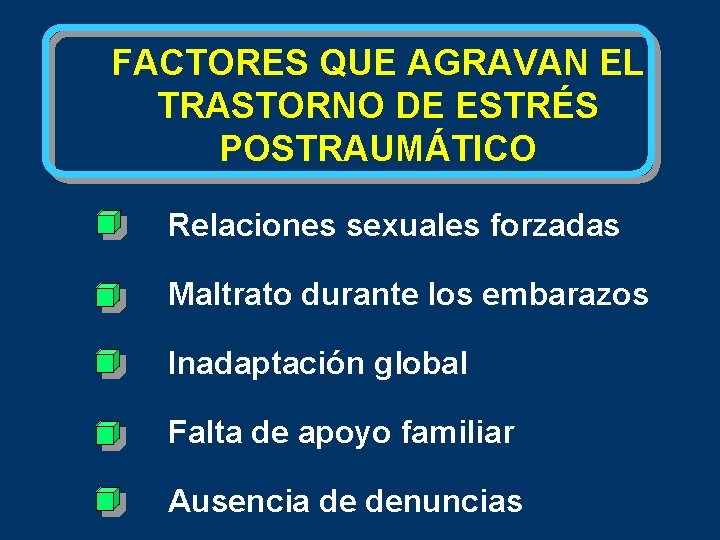 FACTORES QUE AGRAVAN EL TRASTORNO DE ESTRÉS POSTRAUMÁTICO

Relaciones sexuales forzadas

Maltrato durante los embarazos

Inadaptación global

Falta de apoyo familiar

Ausencia de denuncias